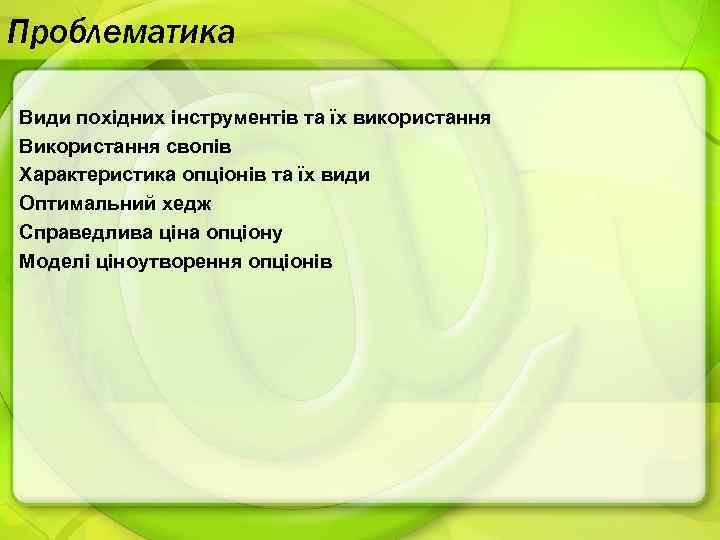 Проблематика

Види похідних інструментів та їх використання
Використання свопів
Характеристика опціонів та їх види
Оптимальний хедж
Справедлива ціна опціону
Моделі ціноутворення опціонів